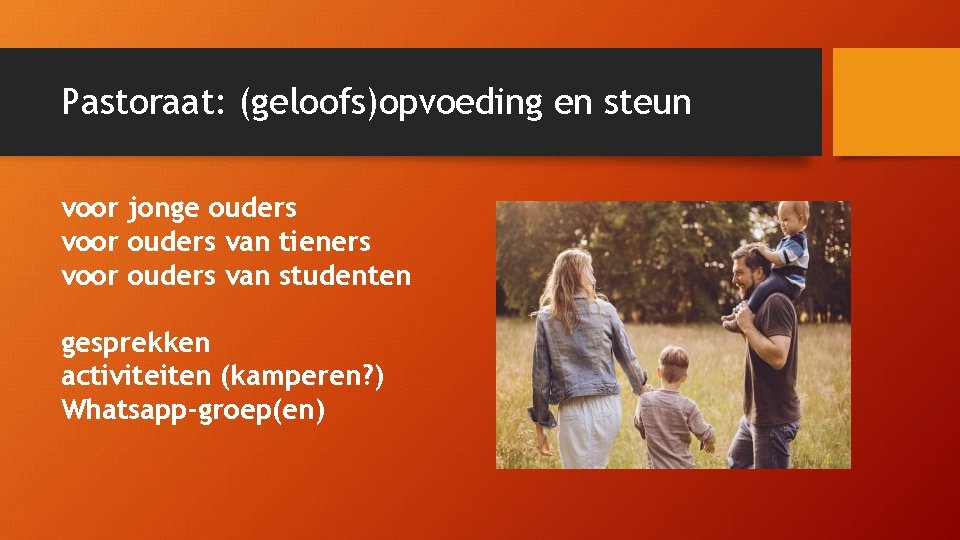 Pastoraat: (geloofs)opvoeding en steun

voor jonge ouders
voor ouders van tieners
voor ouders van studenten

gesprekken
activiteiten (kamperen?)
Whatsapp-groep(en)